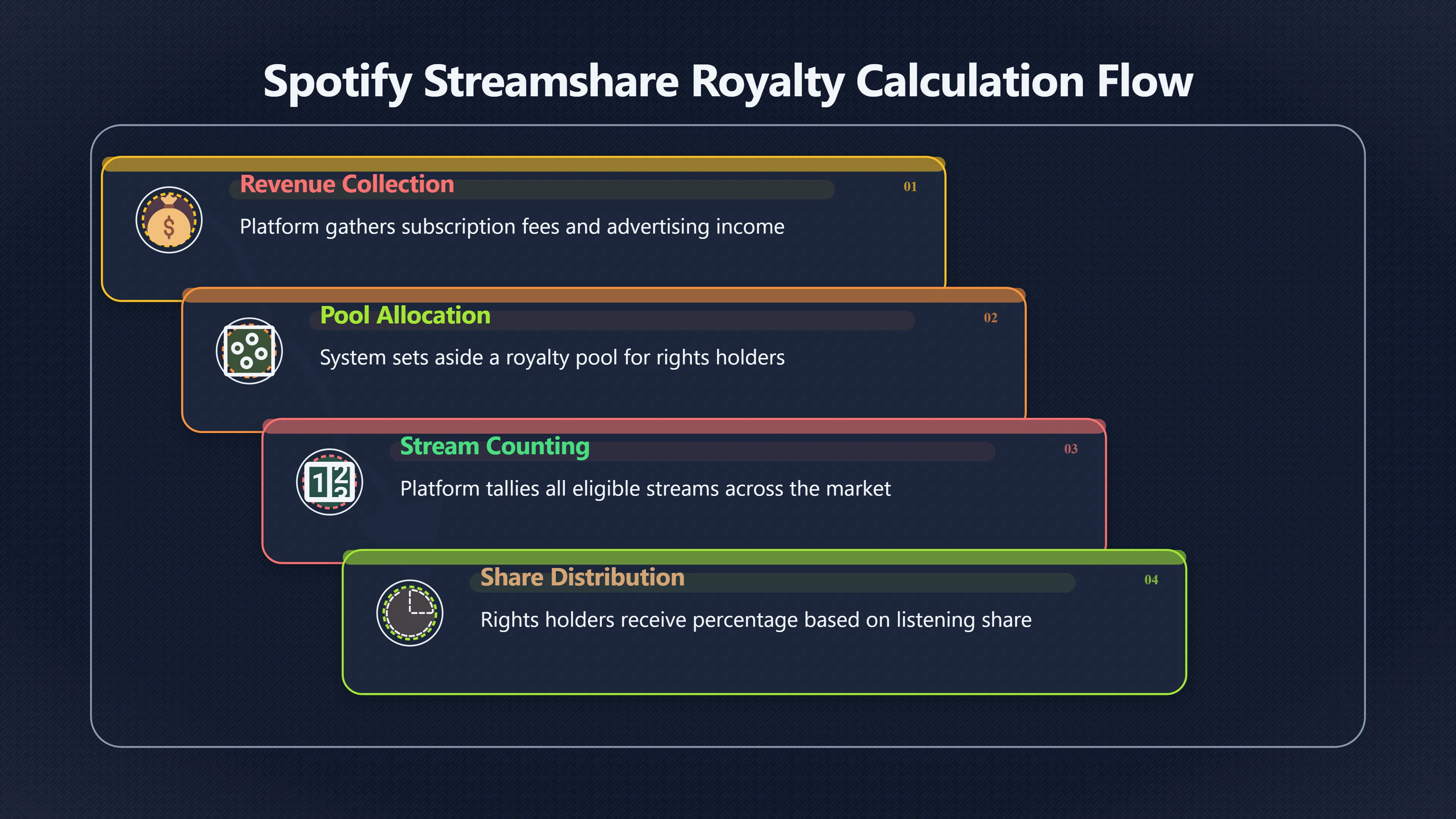 Spotify Streamshare Royalty Calculation Flow

Revenue Collection

01

Platform gathers subscription fees and advertising income

Pool Allocation

02

System sets aside a royalty pool for rights holders

Stream Counting

03

Platform tallies all eligible streams across the market

Share Distribution

04

Rights holders receive percentage based on listening share